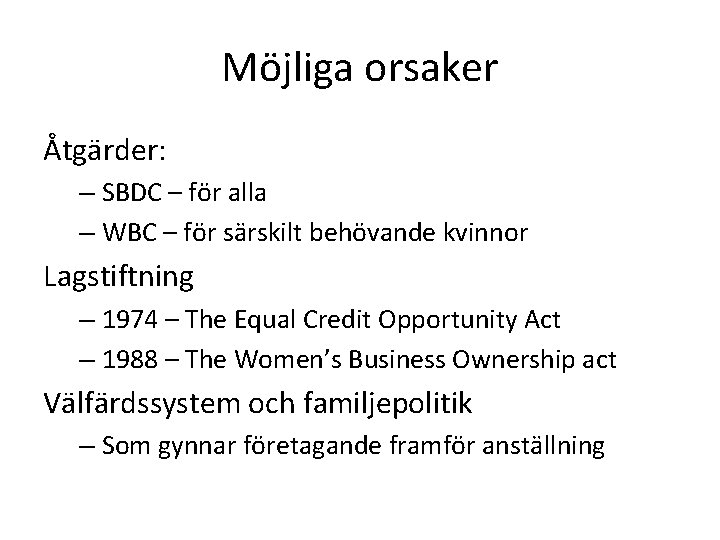 Möjliga orsaker

Åtgärder:

– SBDC – för alla

– WBC – för särskilt behövande kvinnor

Lagstiftning

– 1974 – The Equal Credit Opportunity Act

– 1988 – The Women's Business Ownership act

Välfärdssystem och familjepolitik

– Som gynnar företagande framför anställning